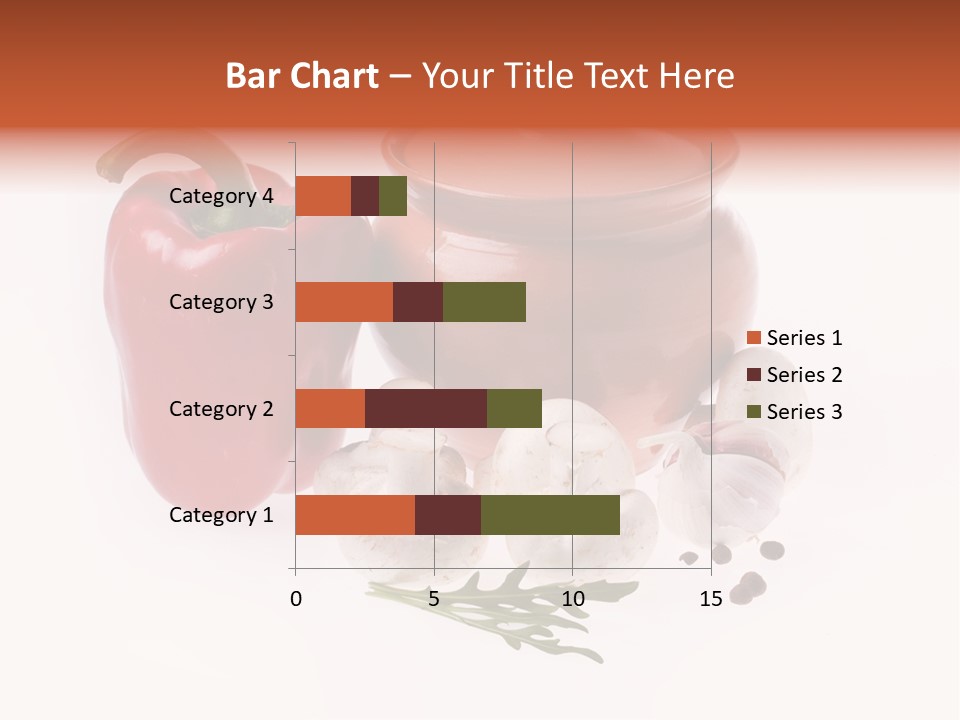 Bar Chart – Your Title Text Here

Category 4
Category 3
Category 2
Category 1

0
5
10
15

Series 1
Series 2
Series 3